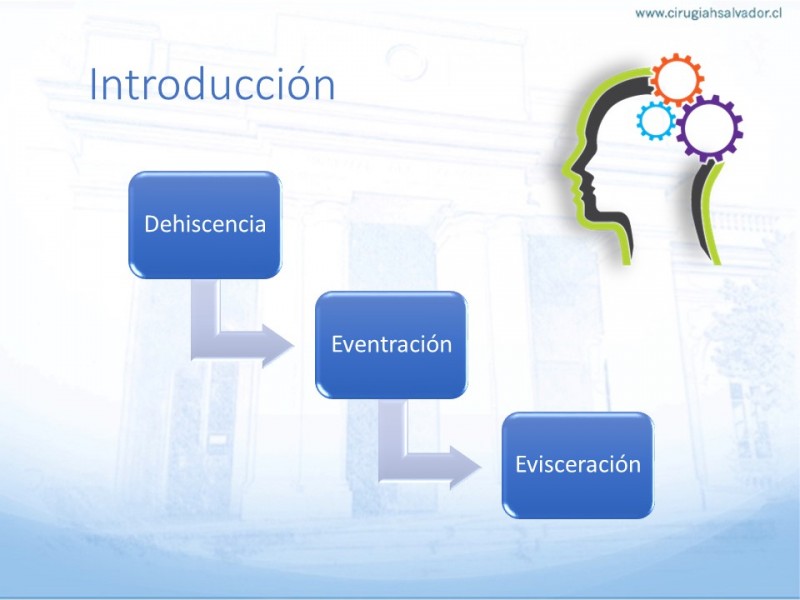 www.cirugiahsalvador.cl

Introducción

Dehiscencia

Eventración

Evisceración